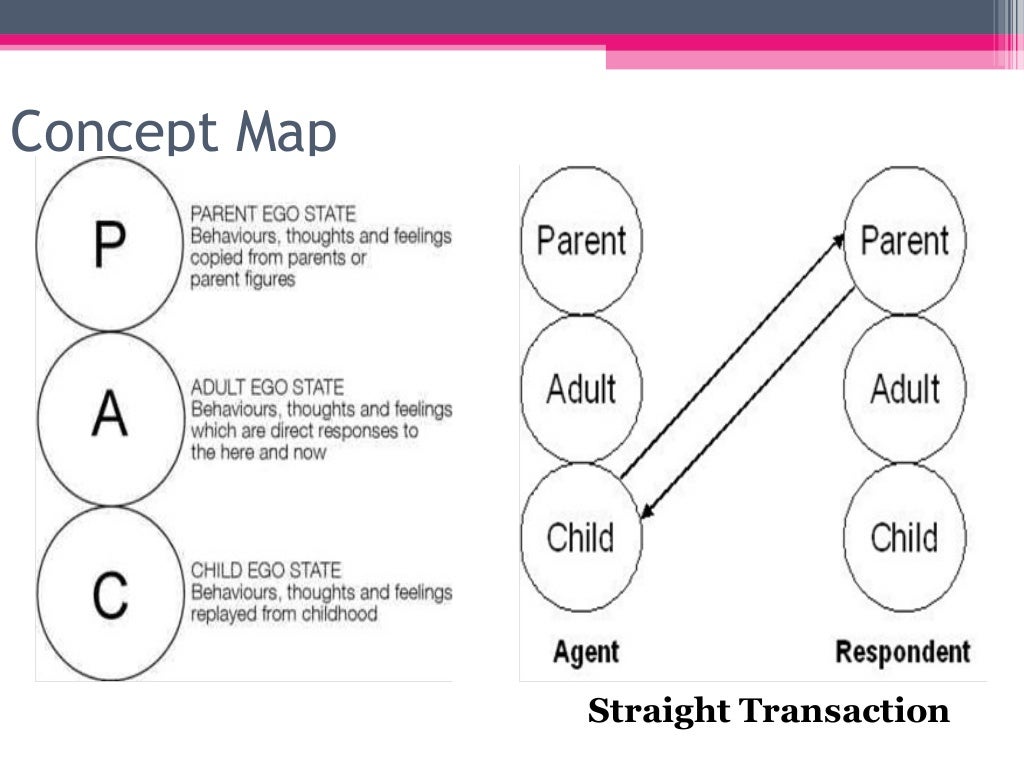 Concept Map

P

PARENT EGO STATE
Behaviours, thoughts and feelings copied from parents or parent figures

A

ADULT EGO STATE
Behaviours, thoughts and feelings which are direct responses to the here and now

C

CHILD EGO STATE
Behaviours, thoughts and feelings replayed from childhood

Parent

Adult

Child

Agent

Parent

Adult

Child

Respondent

Straight Transaction